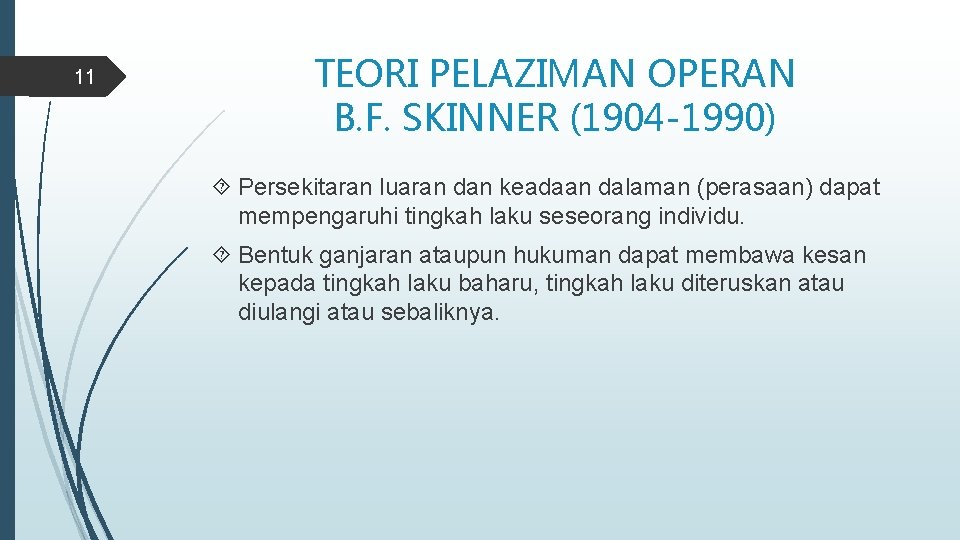 11

TEORI PELAZIMAN OPERAN B.F. SKINNER (1904-1990)

 Persekitaran luaran dan keadaan dalaman (perasaan) dapat mempengaruhi tingkah laku seseorang individu.

 Bentuk ganjaran ataupun hukuman dapat membawa kesan kepada tingkah laku baharu, tingkah laku diteruskan atau diulangi atau sebaliknya.